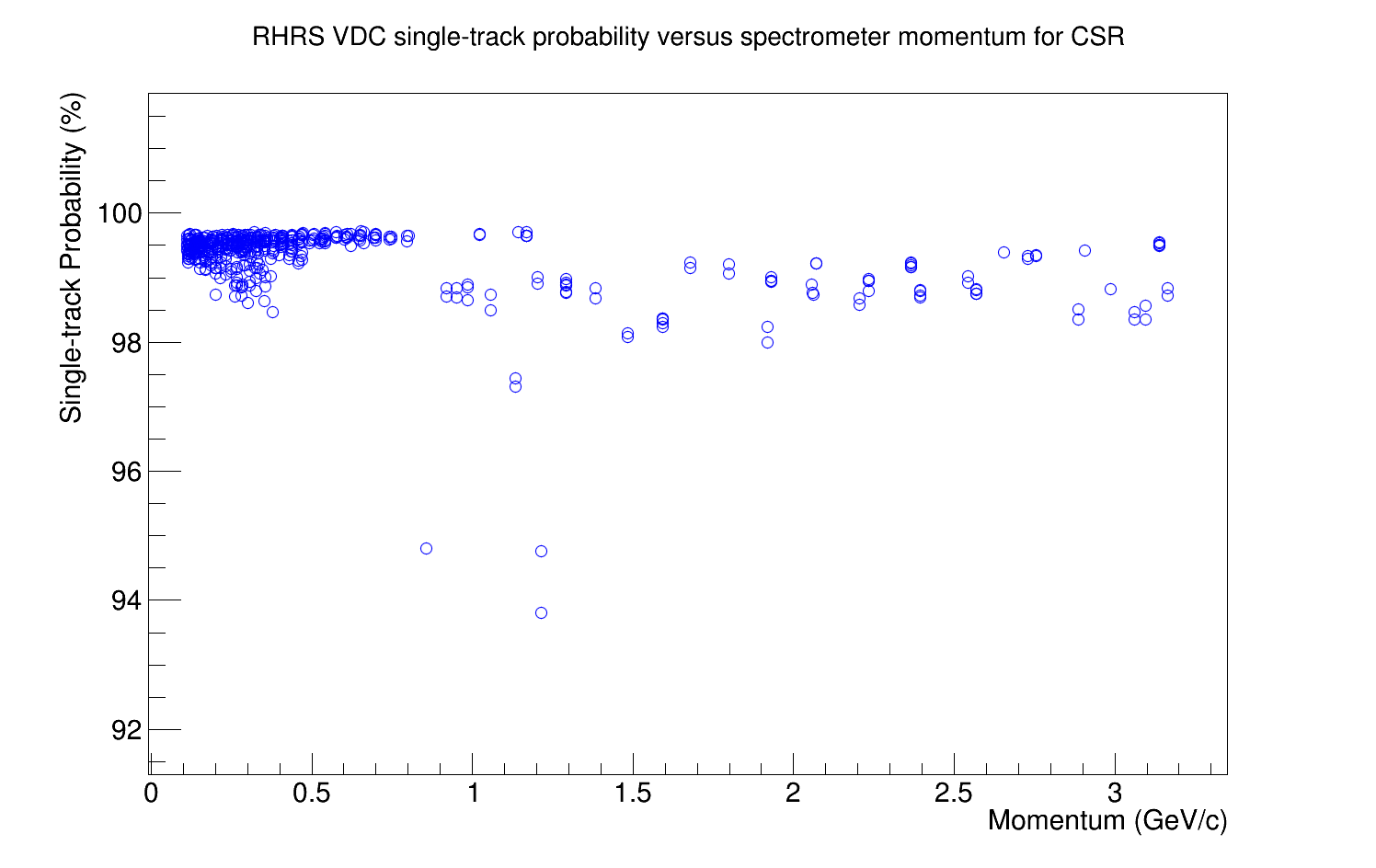 RHRS VDC single-track probability versus spectrometer momentum for CSR

Single-track Probability (%)

100

98

96

94

92

0

0.5

1

1.5

2

2.5

3

Momentum (GeV/c)